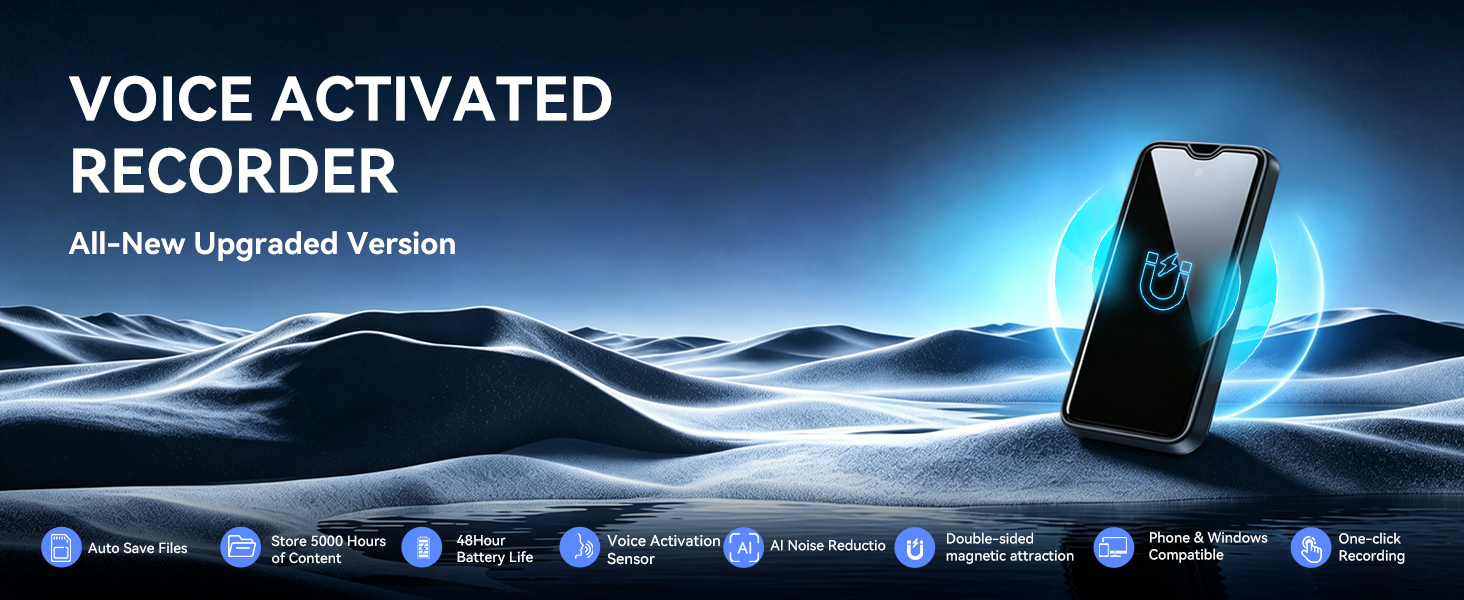 VOICE ACTIVATED RECORDER

All-New Upgraded Version

Auto Save Files

Store 5000 Hours of Content

48Hour Battery Life

Voice Activation Sensor

AI

AI Noise Reductio

Double-sided magnetic attraction

Phone & Windows Compatible

One-click Recording